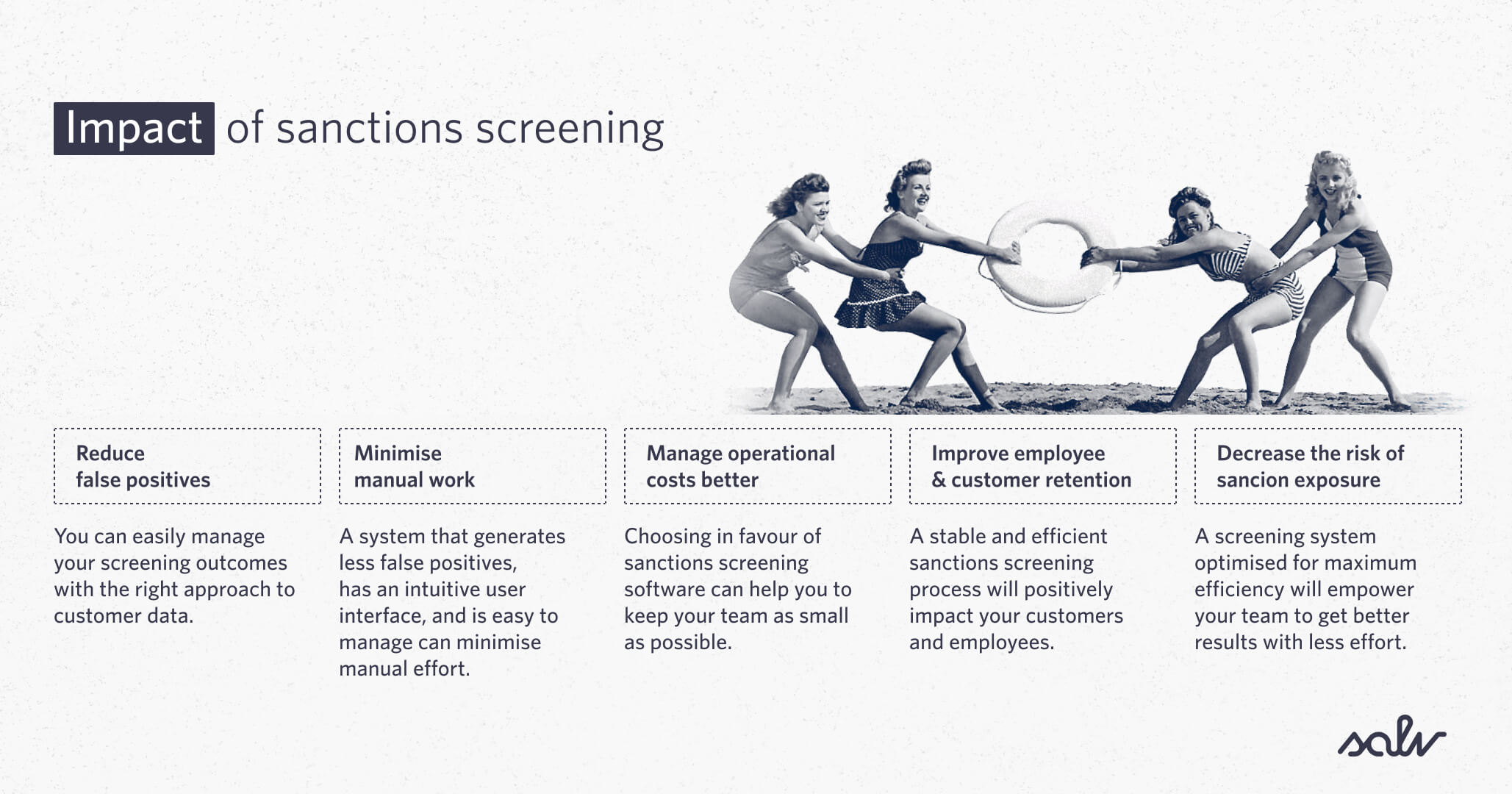 Impact of sanctions screening

Reduce false positives

You can easily manage your screening outcomes with the right approach to customer data.

Minimise manual work

A system that generates less false positives, has an intuitive user interface, and is easy to manage can minimise manual effort.

Manage operational costs better

Choosing in favour of sanctions screening software can help you to keep your team as small as possible.

Improve employee & customer retention

A stable and efficient sanctions screening process will positively impact your customers and employees.

Decrease the risk of sancion exposure

A screening system optimised for maximum efficiency will empower your team to get better results with less effort.

salv